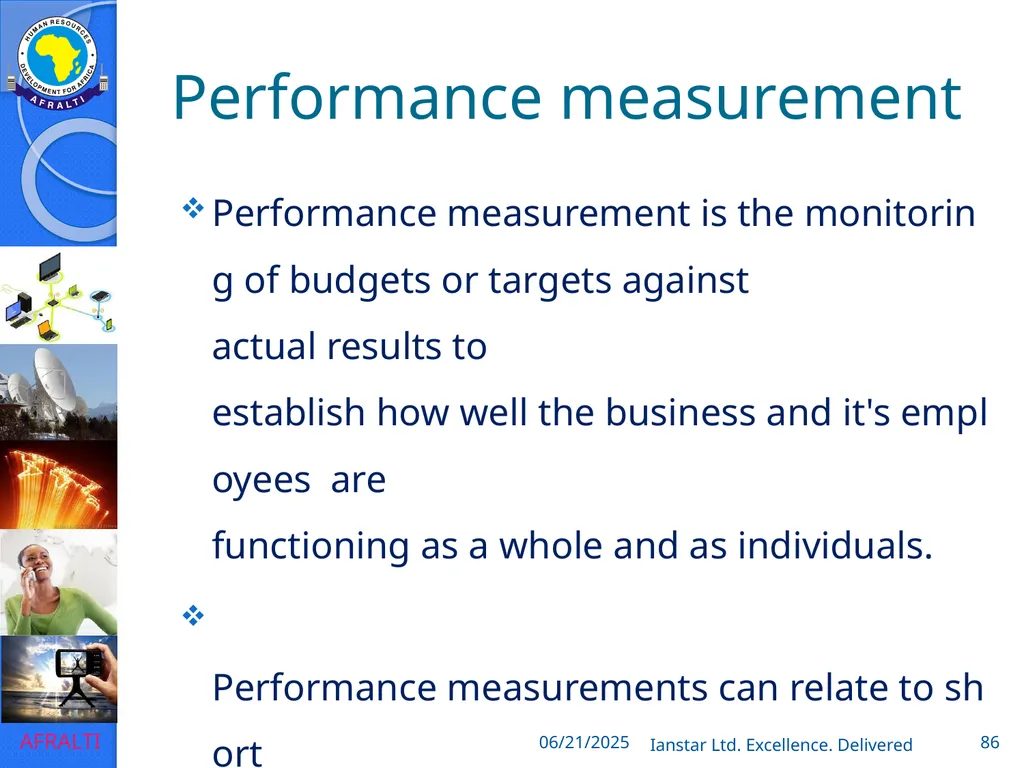 HUMAN RESOURCES DEVELOPMENT FOR AFRICA AFRALTI

Performance measurement

❖ Performance measurement is the monitoring of budgets or targets against actual results to establish how well the business and it's employees are functioning as a whole and as individuals.

❖ Performance measurements can relate to short

AFRALTI

06/21/2025

Ianstar Ltd. Excellence. Delivered

86